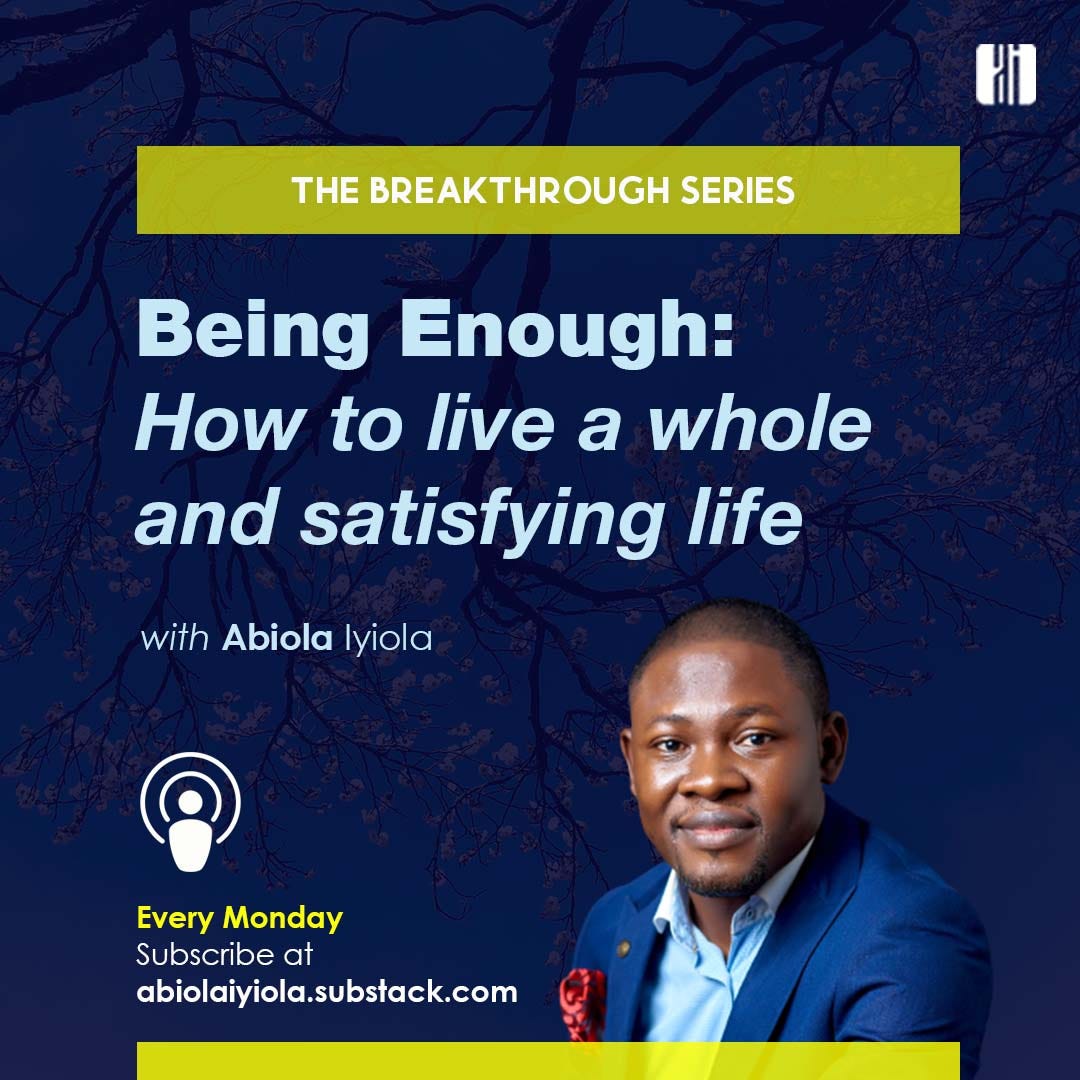 THE BREAKTHROUGH SERIES

Being Enough:
How to live a whole and satisfying life

with Abiola Iyiola

Every Monday
Subscribe at
abiolaiyiola.substack.com